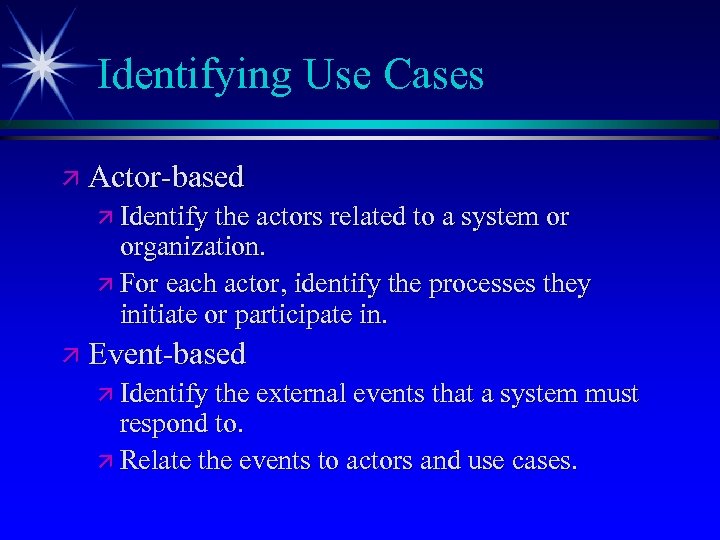 Identifying Use Cases

Actor-based

Identify the actors related to a system or organization.

For each actor, identify the processes they initiate or participate in.

Event-based

Identify the external events that a system must respond to.

Relate the events to actors and use cases.